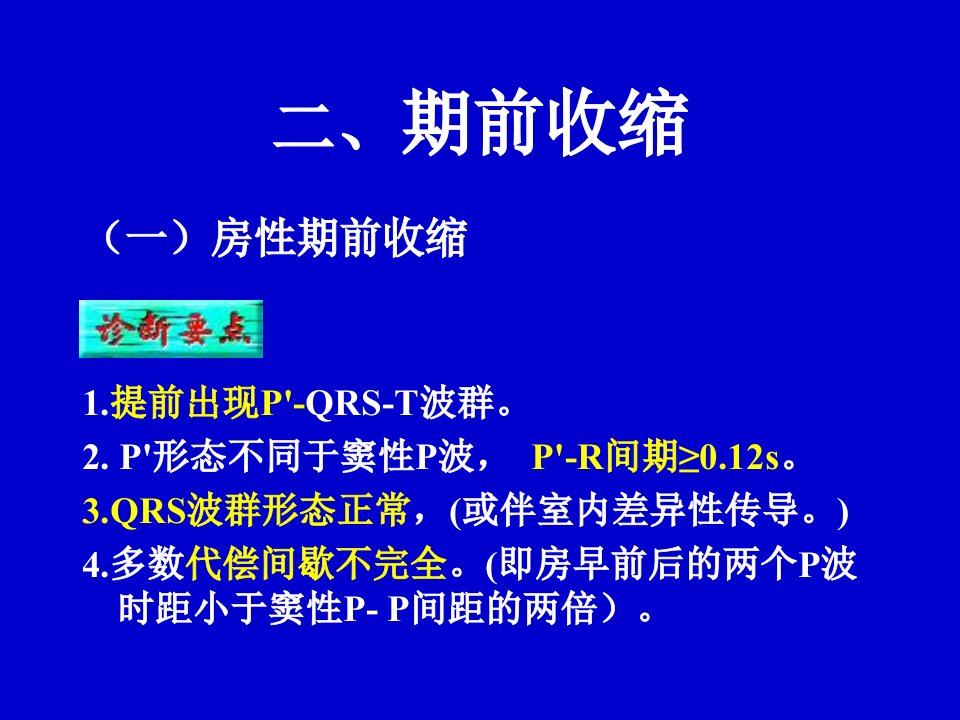 二、期前收缩

（一）房性期前收缩

诊断要点

1.提前出现P'-QRS-T波群。

2. P'形态不同于窦性P波， P'-R间期≥0.12s。

3.QRS波群形态正常，(或伴室内差异性传导。)

4.多数代偿间歇不完全。(即房早前后的两个P波时距小于窦性P- P间距的两倍）。